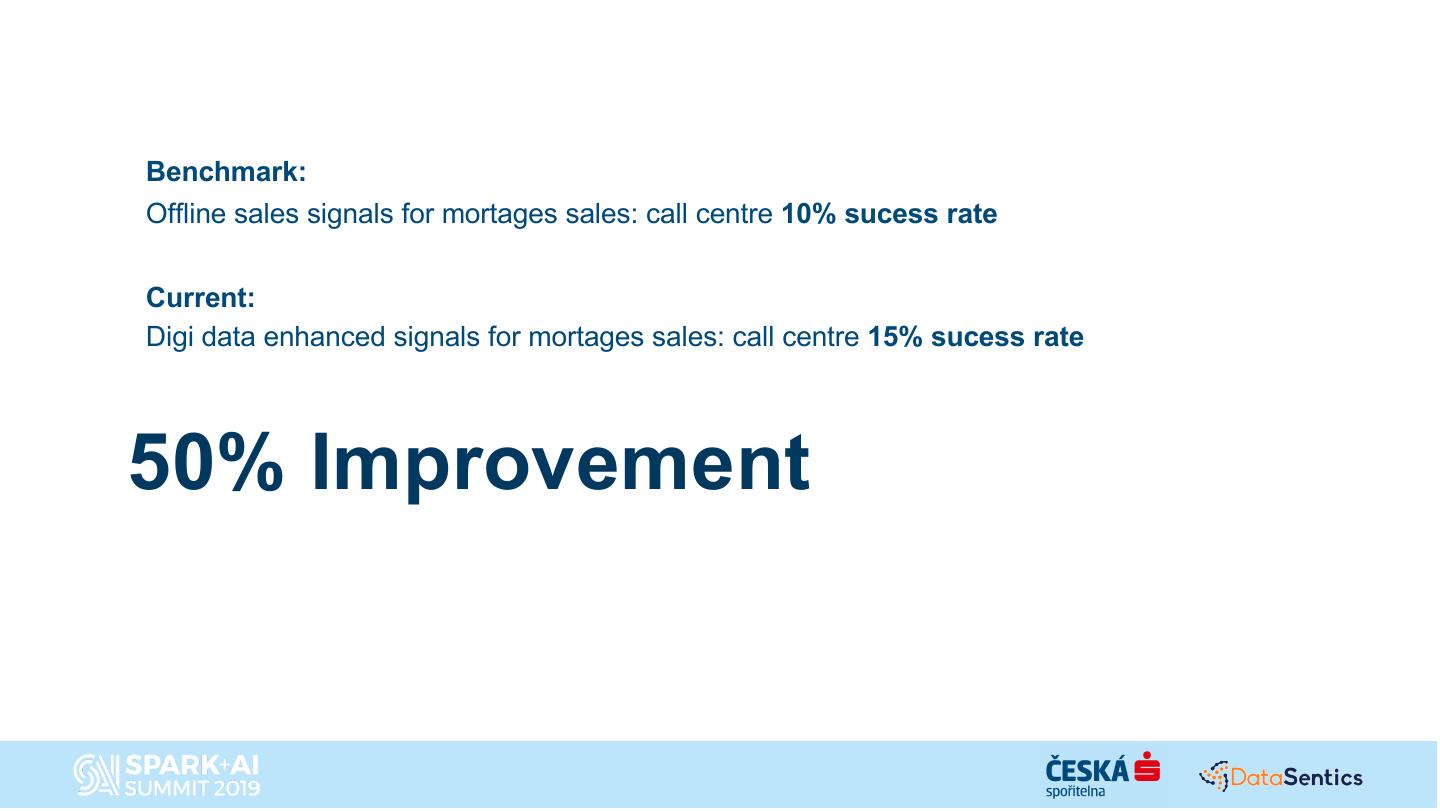 Benchmark:
Offline sales signals for mortages sales: call centre 10% sucess rate

Current:
Digi data enhanced signals for mortages sales: call centre 15% sucess rate

50% Improvement

SPARK+AI SUMMIT 2019

ČESKÁ spořitelna

DataSentics